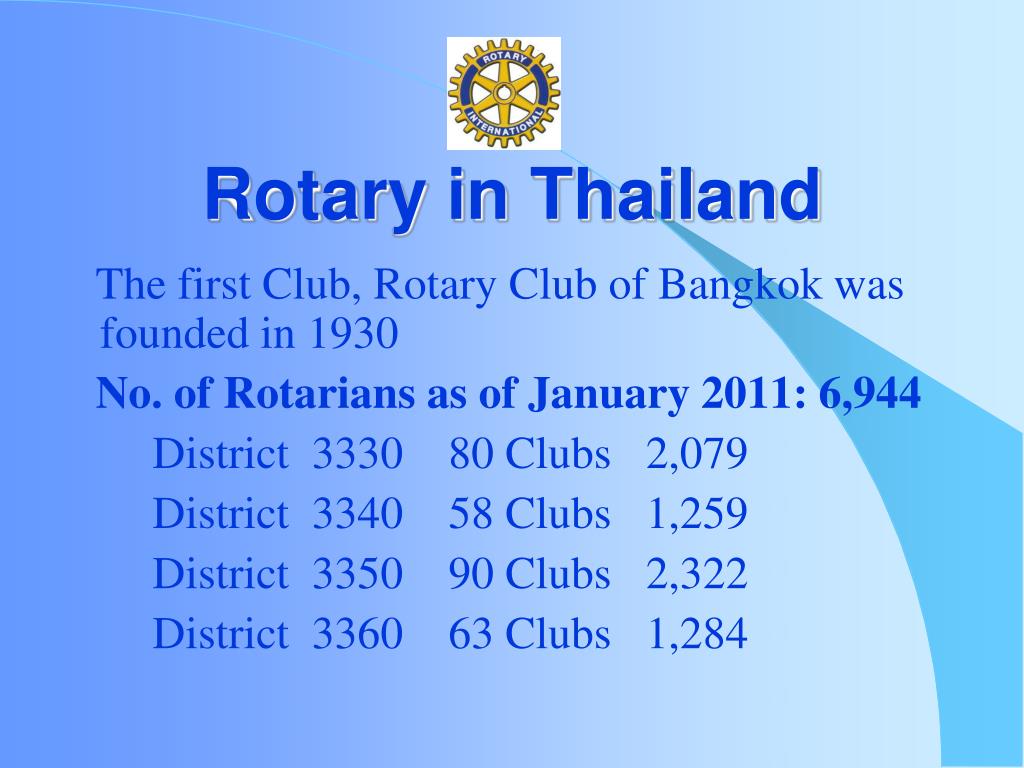 ROTARY INTERNATIONAL

Rotary in Thailand

The first Club, Rotary Club of Bangkok was founded in 1930

No. of Rotarians as of January 2011: 6,944

District 3330 80 Clubs 2,079

District 3340 58 Clubs 1,259

District 3350 90 Clubs 2,322

District 3360 63 Clubs 1,284